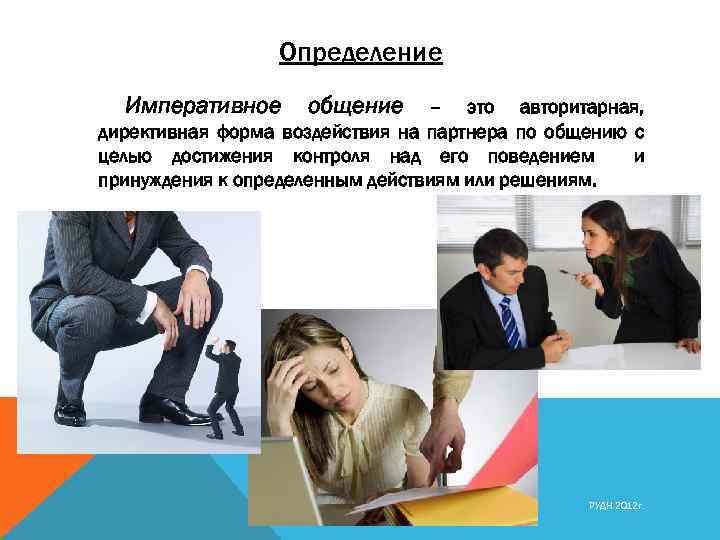 Определение

Императивное общение – это авторитарная, директивная форма воздействия на партнера по общению с целью достижения контроля над его поведением и принуждения к определенным действиям или решениям.

РУДН 2012г.